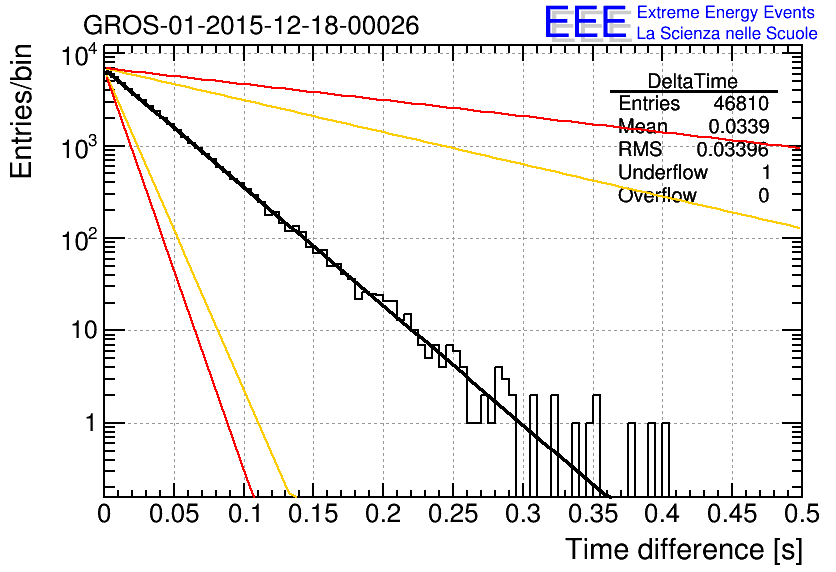 GROS-01-2015-12-18-00026

EEE Extreme Energy Events
La Scienza nelle Scuole

| DeltaTime | |
|---|---|
| Entries | 46810 |
| Mean | 0.0339 |
| RMS | 0.03396 |
| Underflow | 1 |
| Overflow | 0 |

Entries/bin

$10^4$
$10^3$
$10^2$
10
1

0
0.05
0.1
0.15
0.2
0.25
0.3
0.35
0.4
0.45
0.5

Time difference [s]